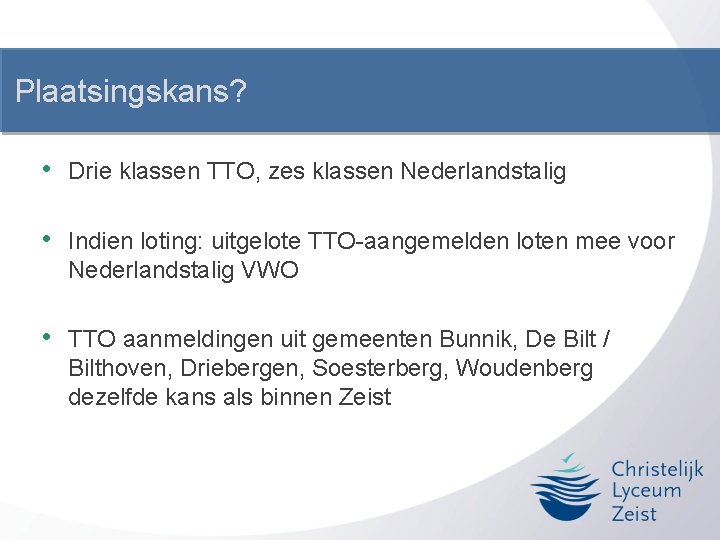 Plaatsingskans?

• Drie klassen TTO, zes klassen Nederlandstalig

• Indien loting: uitgelote TTO-aangemelden loten mee voor Nederlandstalig VWO

• TTO aanmeldingen uit gemeenten Bunnik, De Bilt / Bilthoven, Driebergen, Soesterberg, Woudenberg dezelfde kans als binnen Zeist

Christelijk Lyceum Zeist